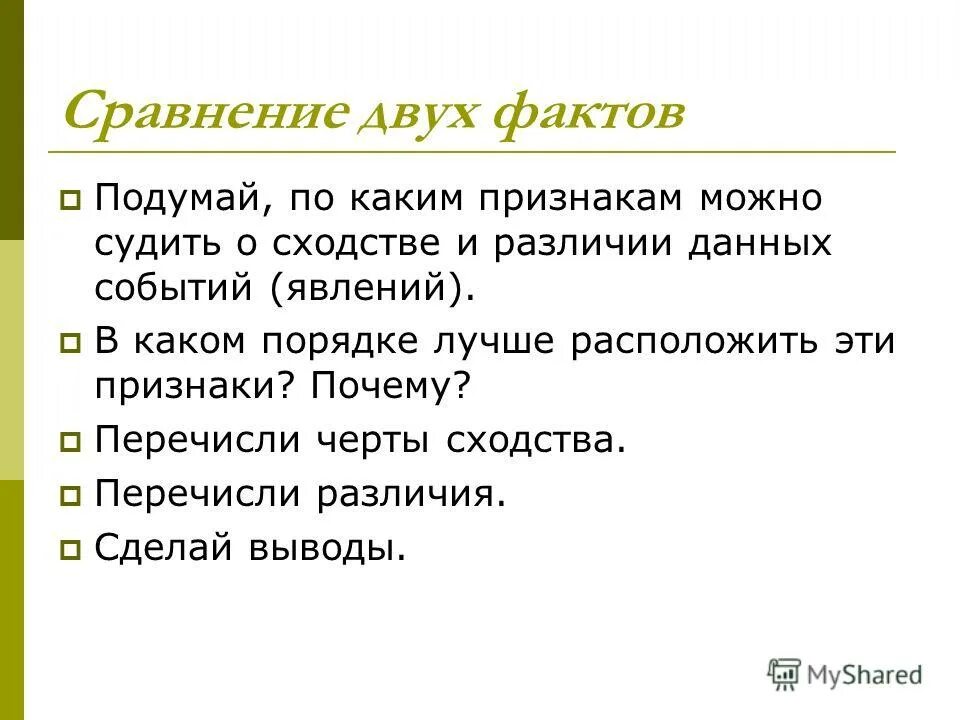 Сравнение двух фактов

Подумай, по каким признакам можно судить о сходстве и различии данных событий (явлений).

В каком порядке лучше расположить эти признаки? Почему?

Перечисли черты сходства.

Перечисли различия.

Сделай выводы.

MyShared